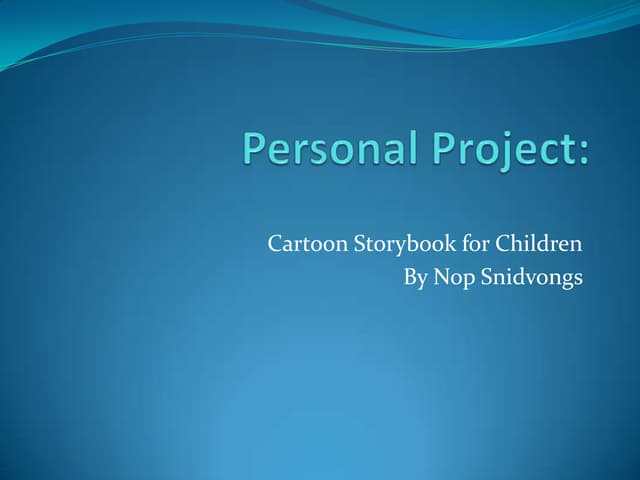 Personal Project:

Cartoon Storybook for Children
By Nop Snidvongs